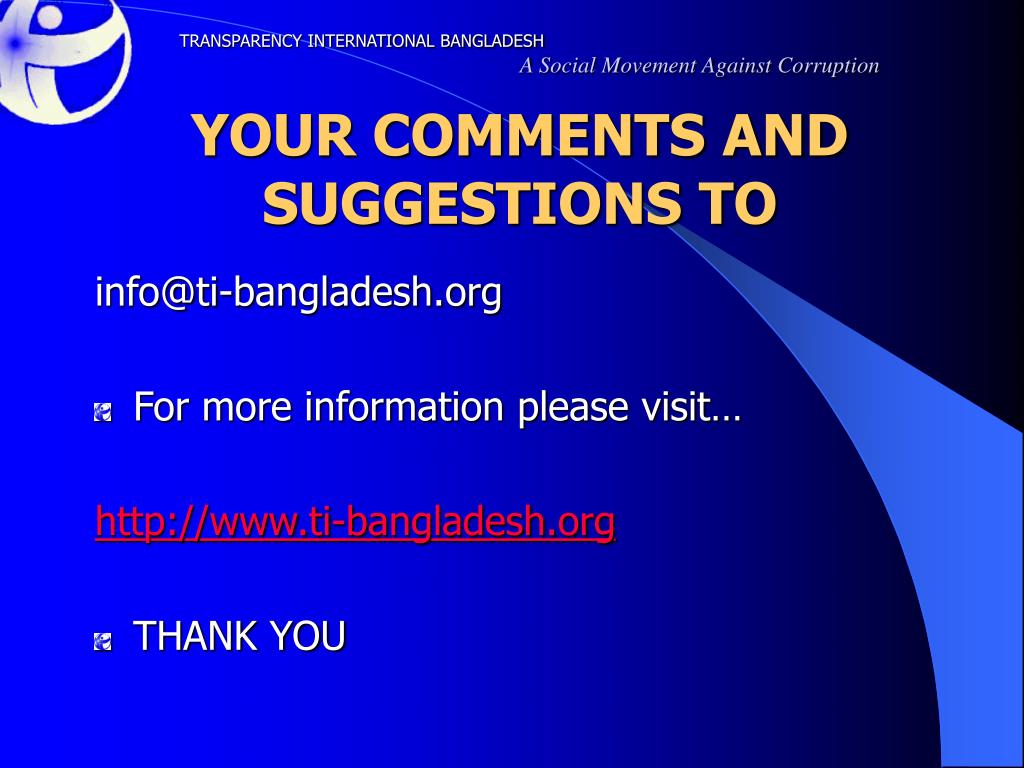 TRANSPARENCY INTERNATIONAL BANGLADESH
A Social Movement Against Corruption

YOUR COMMENTS AND SUGGESTIONS TO

info@ti-bangladesh.org

For more information please visit…

http://www.ti-bangladesh.org

THANK YOU